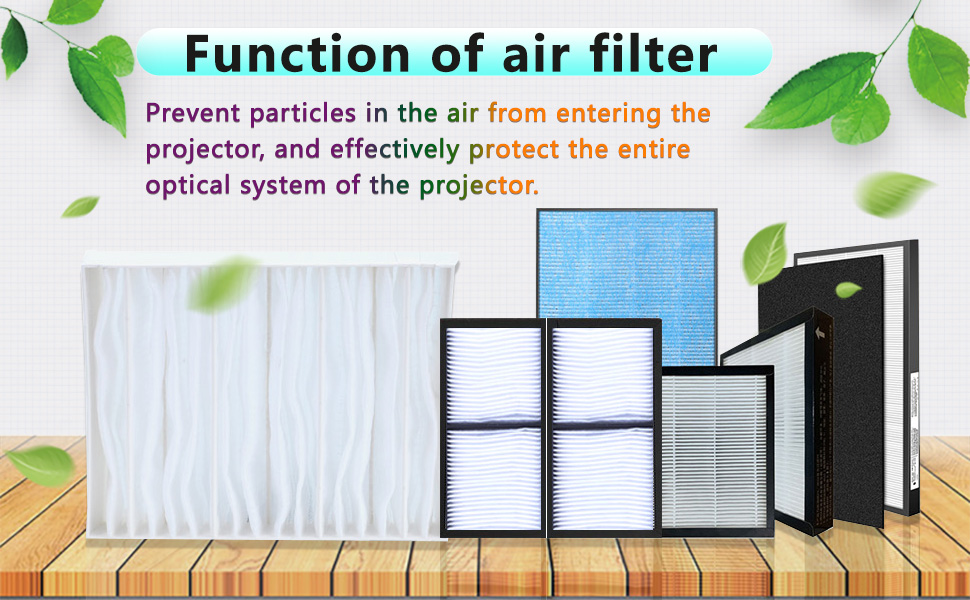 Function of air filter

Prevent particles in the air from entering the projector, and effectively protect the entire optical system of the projector.